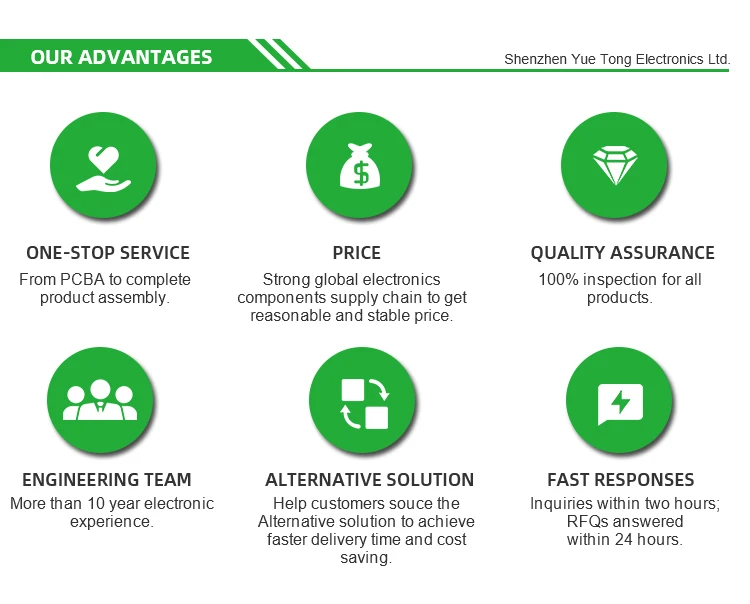 OUR ADVANTAGES

Shenzhen Yue Tong Electronics Ltd.

ONE-STOP SERVICE

From PCBA to complete product assembly.

PRICE

Strong global electronics components supply chain to get reasonable and stable price.

QUALITY ASSURANCE

100% inspection for all products.

ENGINEERING TEAM

More than 10 year electronic experience.

ALTERNATIVE SOLUTION

Help customers souce the Alternative solution to achieve faster delivery time and cost saving.

FAST RESPONSES

Inquiries within two hours; RFQs answered within 24 hours.